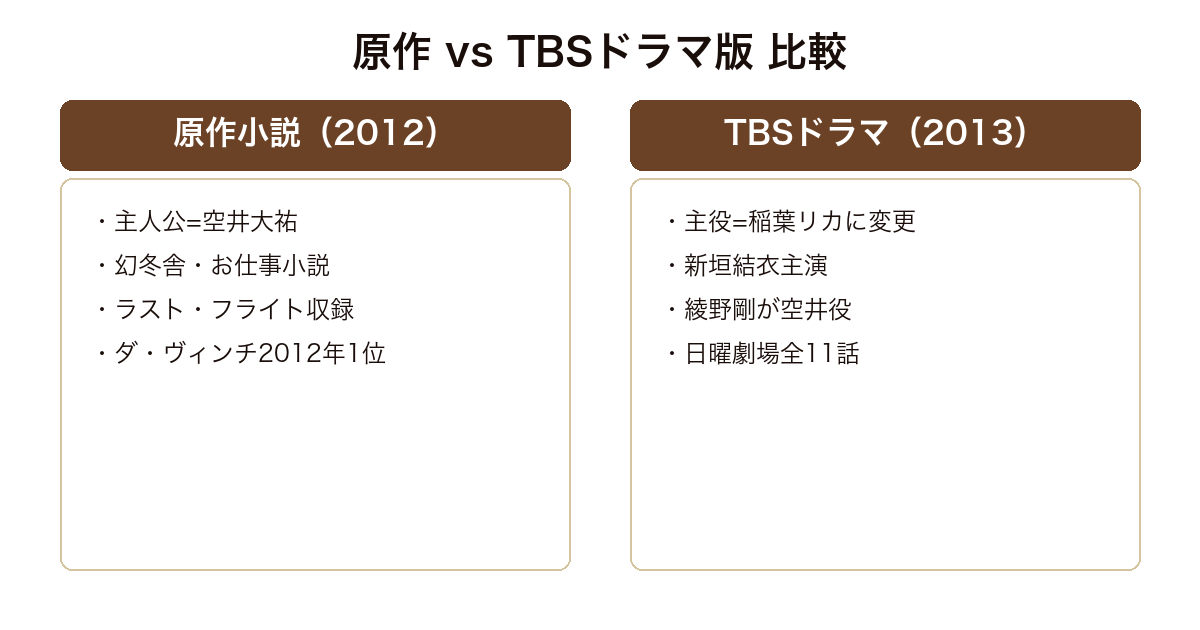 原作 vs TBSドラマ版 比較

原作小説（2012）

・主人公=空井大祐
・幻冬舎・お仕事小説
・ラスト・フライト収録
・ダ・ヴィンチ2012年1位

TBSドラマ（2013）

・主役=稲葉リカに変更
・新垣結衣主演
・綾野剛が空井役
・日曜劇場全11話